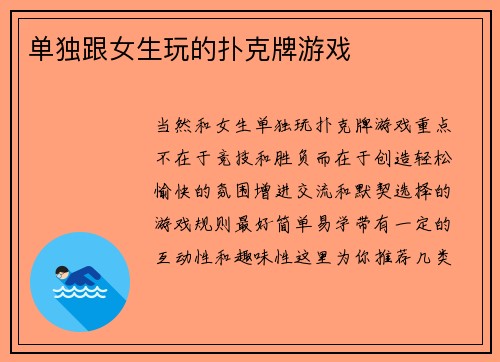 单独跟女生玩的扑克牌游戏

当然和女生单独玩扑克牌游戏重点不在于竞技和胜负而在于创造轻松愉快的氛围增进交流和默契选择的游戏规则最好简单易学带有一定的互动性和趣味性这里为你推荐几类